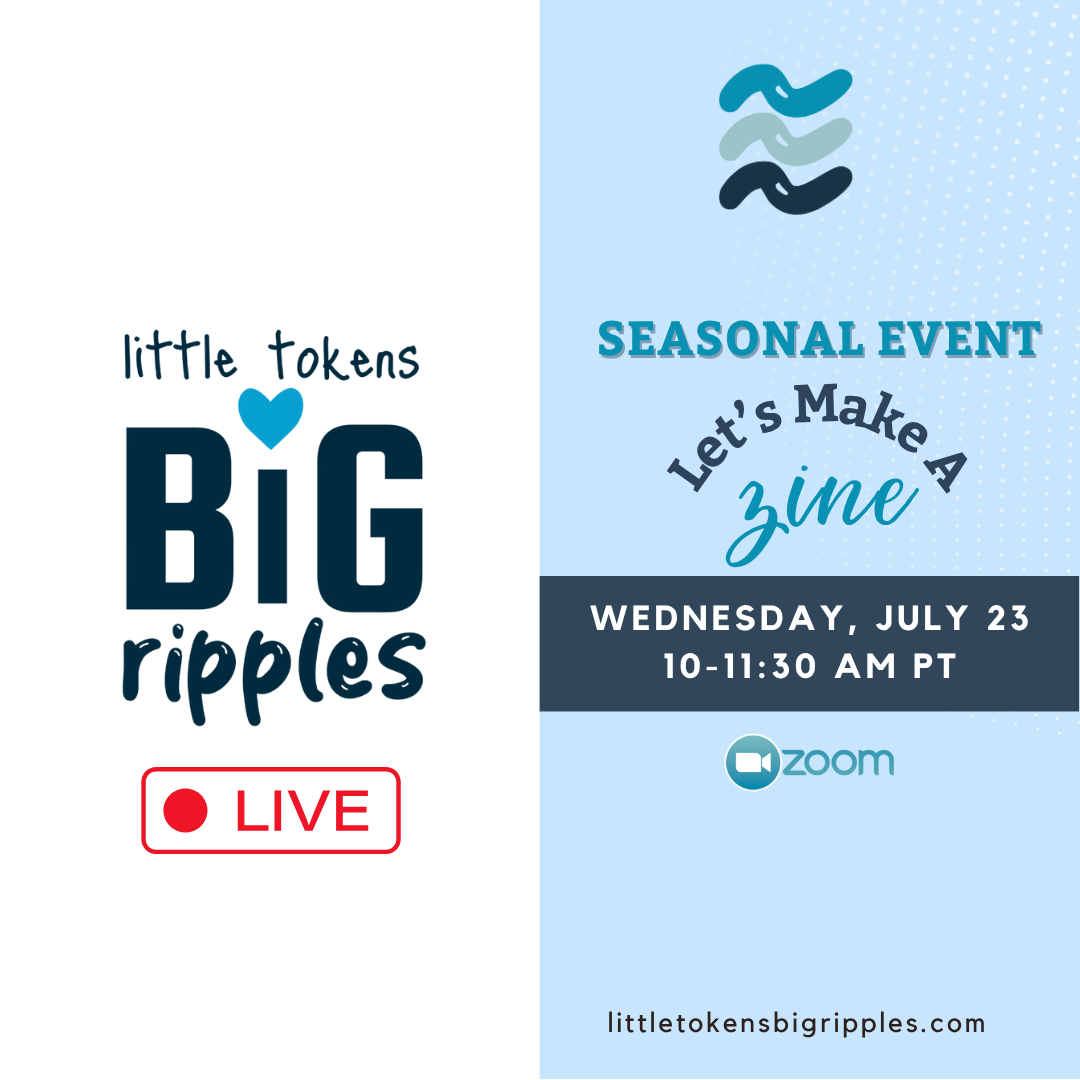 little tokens
BiG
ripples

LIVE

SEASONAL EVENT

Let's Make A
zine

WEDNESDAY, JULY 23
10-11:30 AM PT

zoom

littletokensbigripples.com